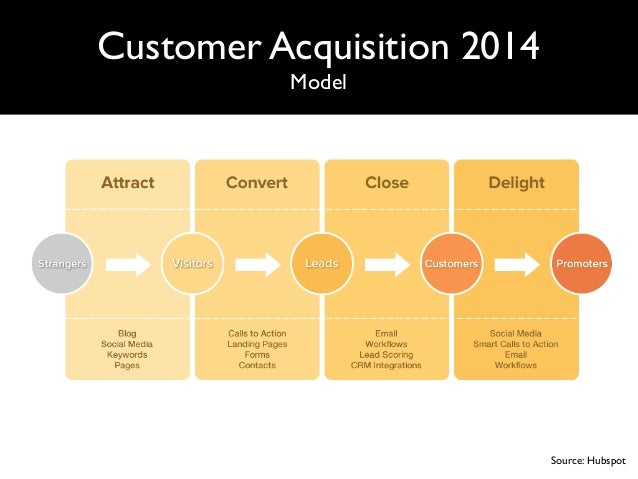 Customer Acquisition 2014
Model

Attract

Convert

Close

Delight

Strangers

Visitors

Leads

Customers

Promoters

Blog
Social Media
Keywords
Pages

Calls to Action
Landing Pages
Forms
Contacts

Email
Workflows
Lead Scoring
CRM Integrations

Social Media
Smart Calls to Action
Email
Workflows

Source: Hubspot